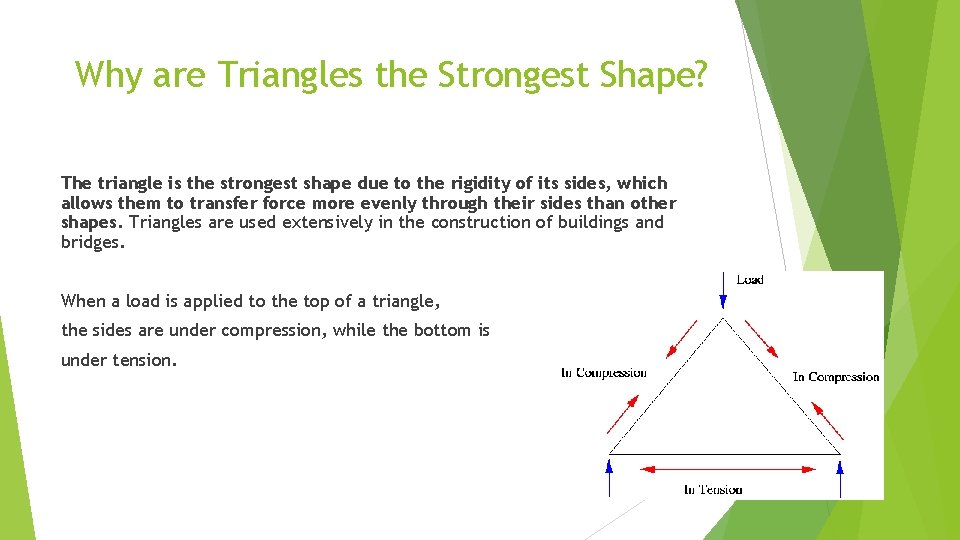 Why are Triangles the Strongest Shape?

The triangle is the strongest shape due to the rigidity of its sides, which allows them to transfer force more evenly through their sides than other shapes. Triangles are used extensively in the construction of buildings and bridges.

When a load is applied to the top of a triangle,

the sides are under compression, while the bottom is

under tension.

Load

In Compression

In Compression

In Tension